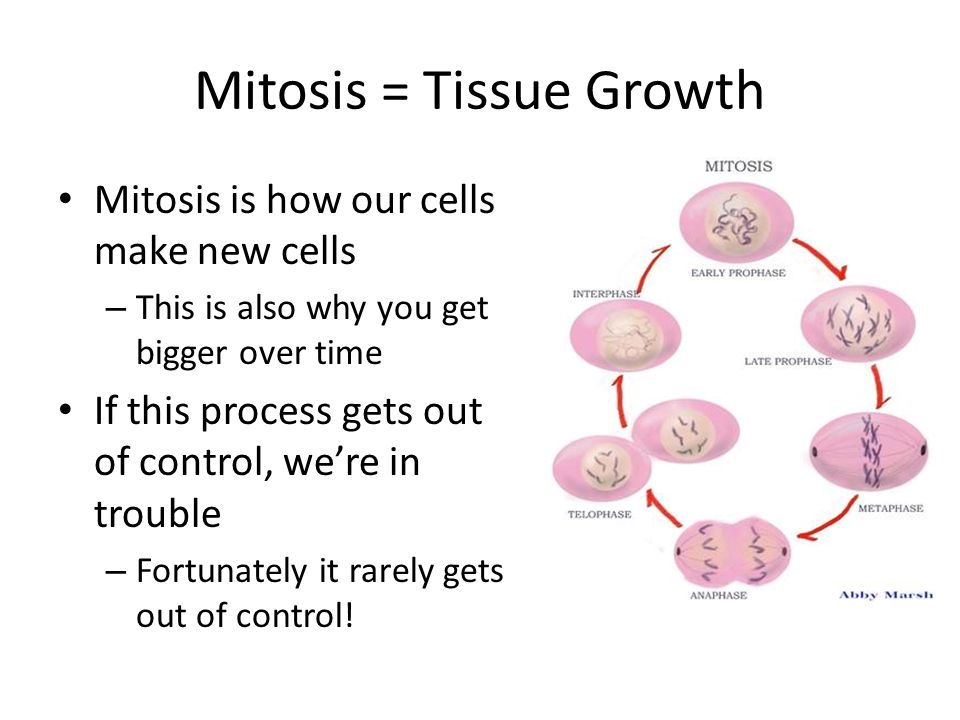 Mitosis = Tissue Growth

• Mitosis is how our cells make new cells
– This is also why you get bigger over time
• If this process gets out of control, we're in trouble
– Fortunately it rarely gets out of control!

MITOSIS
EARLY PROPHASE
LATE PROPHASE
METAPHASE
ANAPHASE
TELOPHASE
INTERPHASE
Abby Marsh